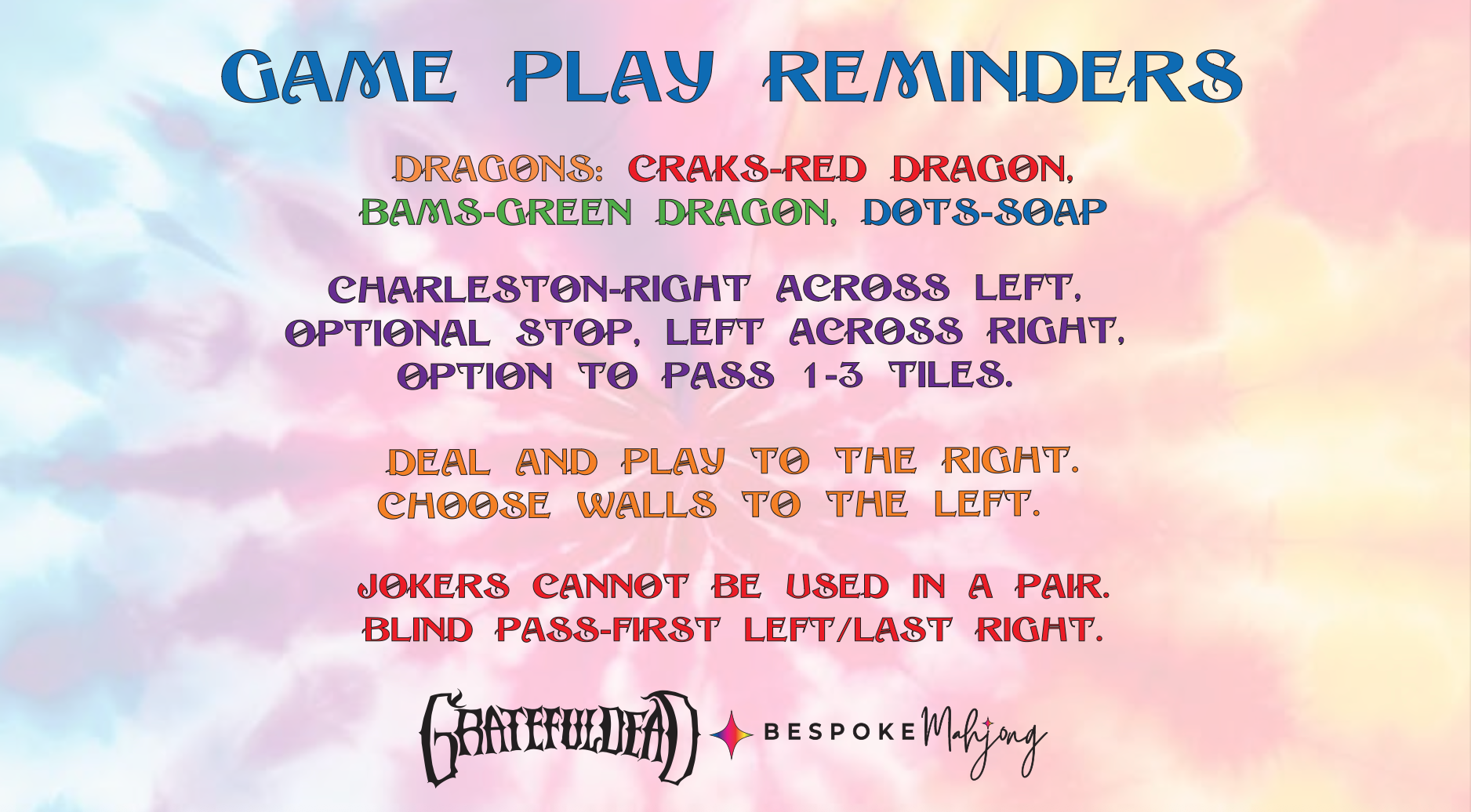 GAME PLAY REMINDERS

DRAGONS: CRAKS-RED DRAGON, BAMS-GREEN DRAGON, DOTS-SOAP

CHARLESTON-RIGHT ACROSS LEFT, OPTIONAL STOP, LEFT ACROSS RIGHT, OPTION TO PASS 1-3 TILES.

DEAL AND PLAY TO THE RIGHT. CHOOSE WALLS TO THE LEFT.

JOKERS CANNOT BE USED IN A PAIR. BLIND PASS-FIRST LEFT/LAST RIGHT.

GRATEFUL DEAD BESPOKE Mahjong